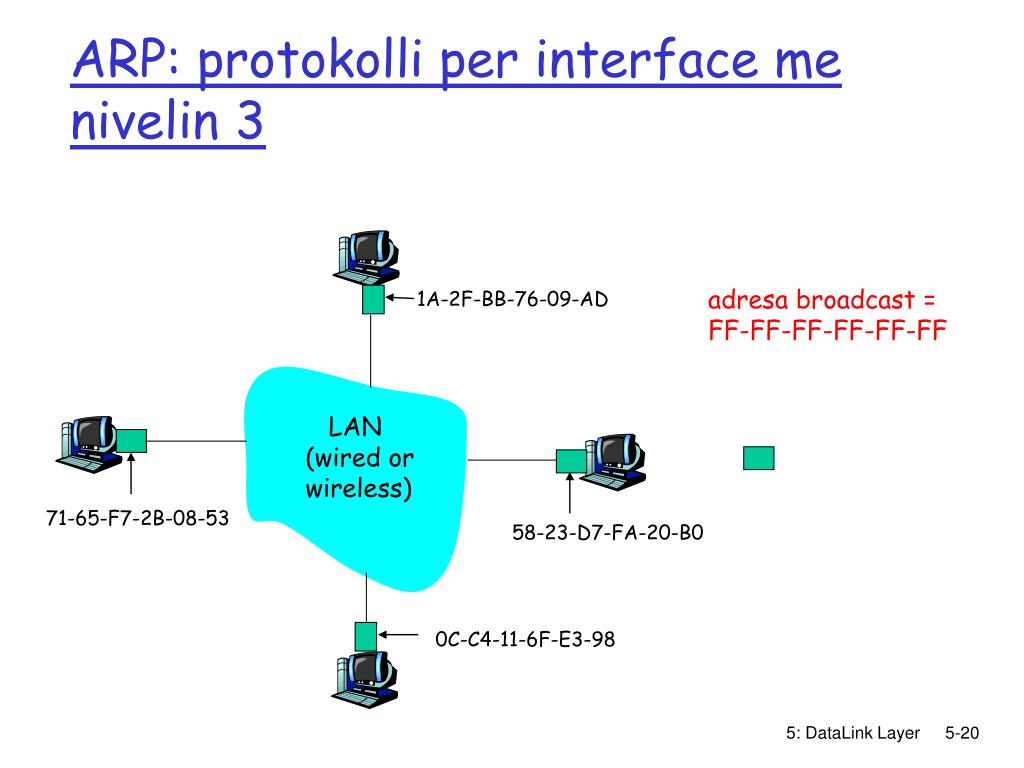 ARP: protokolli per interface me nivelin 3

1A-2F-BB-76-09-AD

adresa broadcast = FF-FF-FF-FF-FF-FF

LAN (wired or wireless)

71-65-F7-2B-08-53

58-23-D7-FA-20-B0

0C-C4-11-6F-E3-98

5: DataLink Layer 5-20